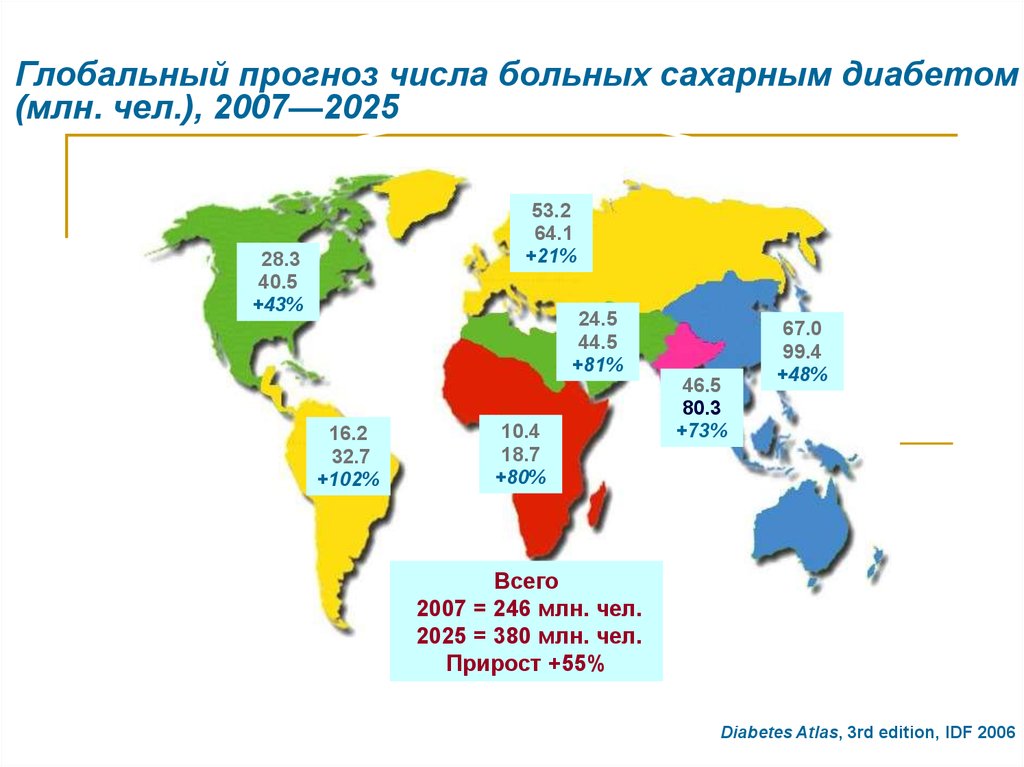 Глобальный прогноз числа больных сахарным диабетом (млн. чел.), 2007—2025

28.3
40.5
+43%

53.2
64.1
+21%

24.5
44.5
+81%

67.0
99.4
+48%

46.5
80.3
+73%

16.2
32.7
+102%

10.4
18.7
+80%

Всего
2007 = 246 млн. чел.
2025 = 380 млн. чел.
Прирост +55%

Diabetes Atlas, 3rd edition, IDF 2006